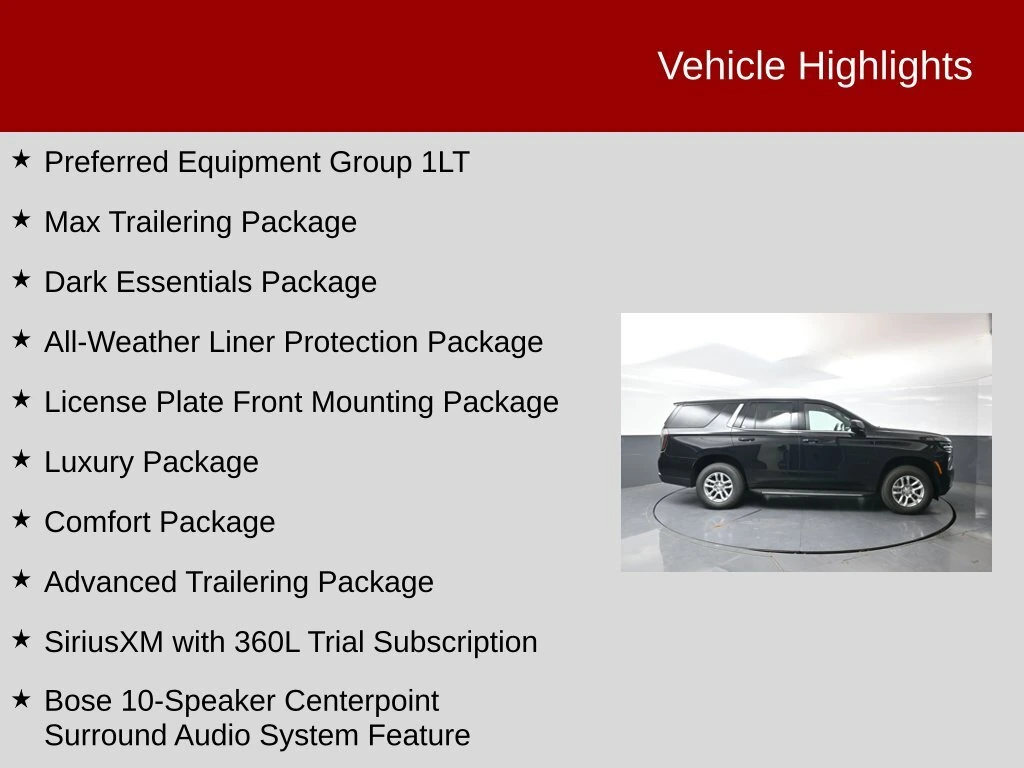 Vehicle Highlights

★ Preferred Equipment Group 1LT

★ Max Trailering Package

★ Dark Essentials Package

★ All-Weather Liner Protection Package

★ License Plate Front Mounting Package

★ Luxury Package

★ Comfort Package

★ Advanced Trailering Package

★ SiriusXM with 360L Trial Subscription

★ Bose 10-Speaker Centerpoint Surround Audio System Feature